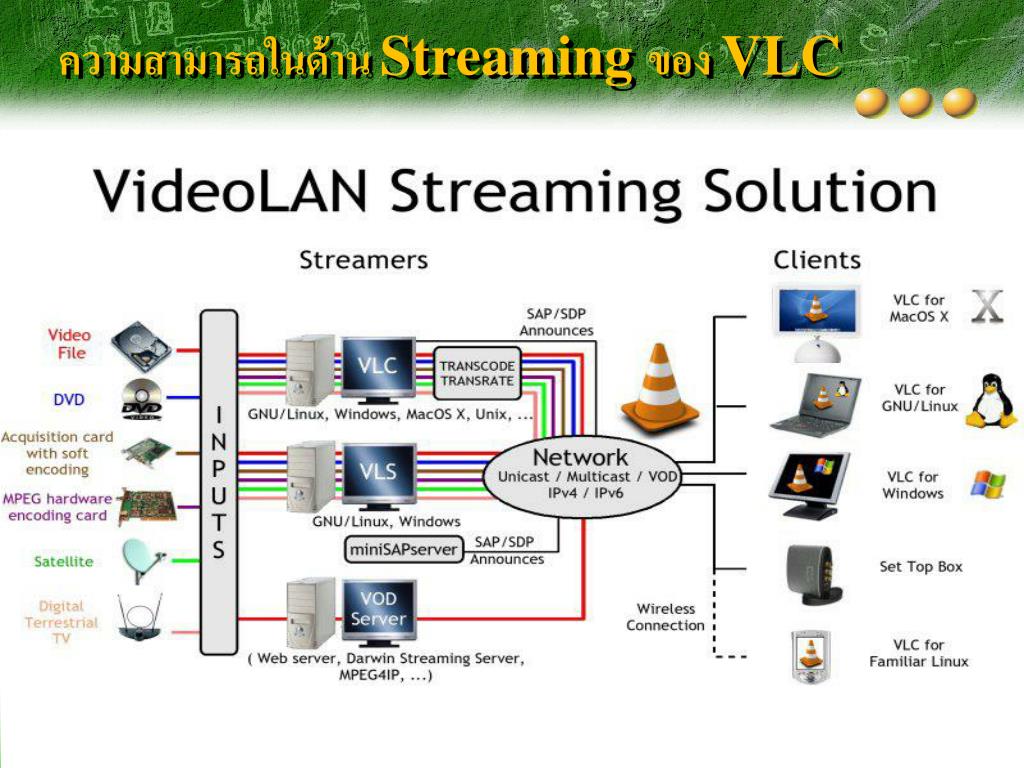 ความสามารถในด้าน Streaming ของ VLC

VideoLAN Streaming Solution

Streamers

Clients

Video File

DVD

Acquisition card with soft encoding

MPEG hardware encoding card

Satellite

Digital Terrestrial TV

INPUTS

VLC

TRANSCODE TRANSRATE

SAP/SDP Announces

GNU/Linux, Windows, MacOS X, Unix, ...

VLS

GNU/Linux, Windows

miniSAPserver

SAP/SDP Announces

VOD Server

( Web server, Darwin Streaming Server, MPEG4IP, ...)

Network
Unicast / Multicast / VOD
IPv4 / IPv6

Wireless Connection

VLC for MacOS X

VLC for GNU/Linux

VLC for Windows

Set Top Box

VLC for Familiar Linux